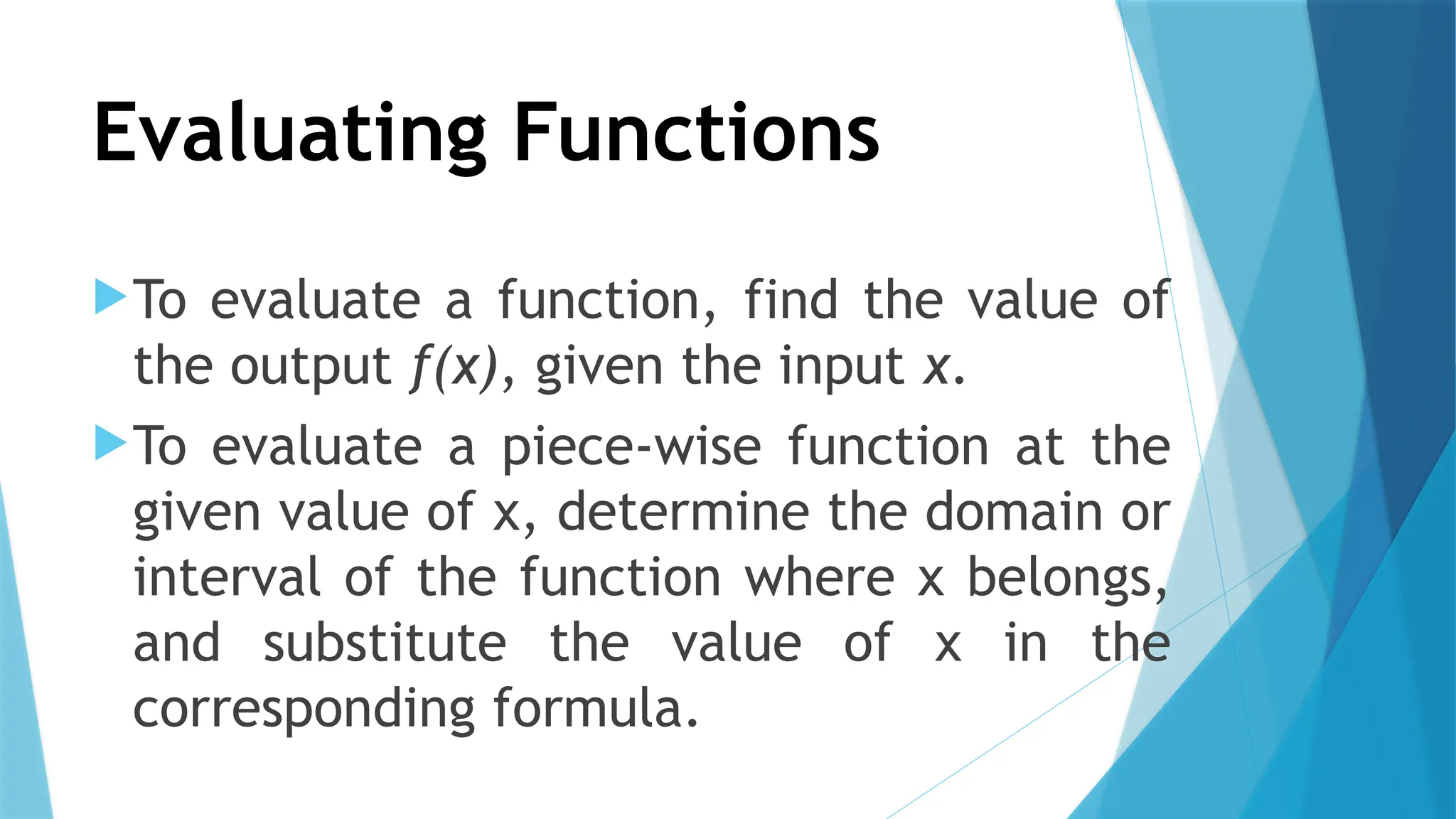 Evaluating Functions

To evaluate a function, find the value of the output $f(x)$, given the input $x$.

To evaluate a piece-wise function at the given value of x, determine the domain or interval of the function where x belongs, and substitute the value of x in the corresponding formula.